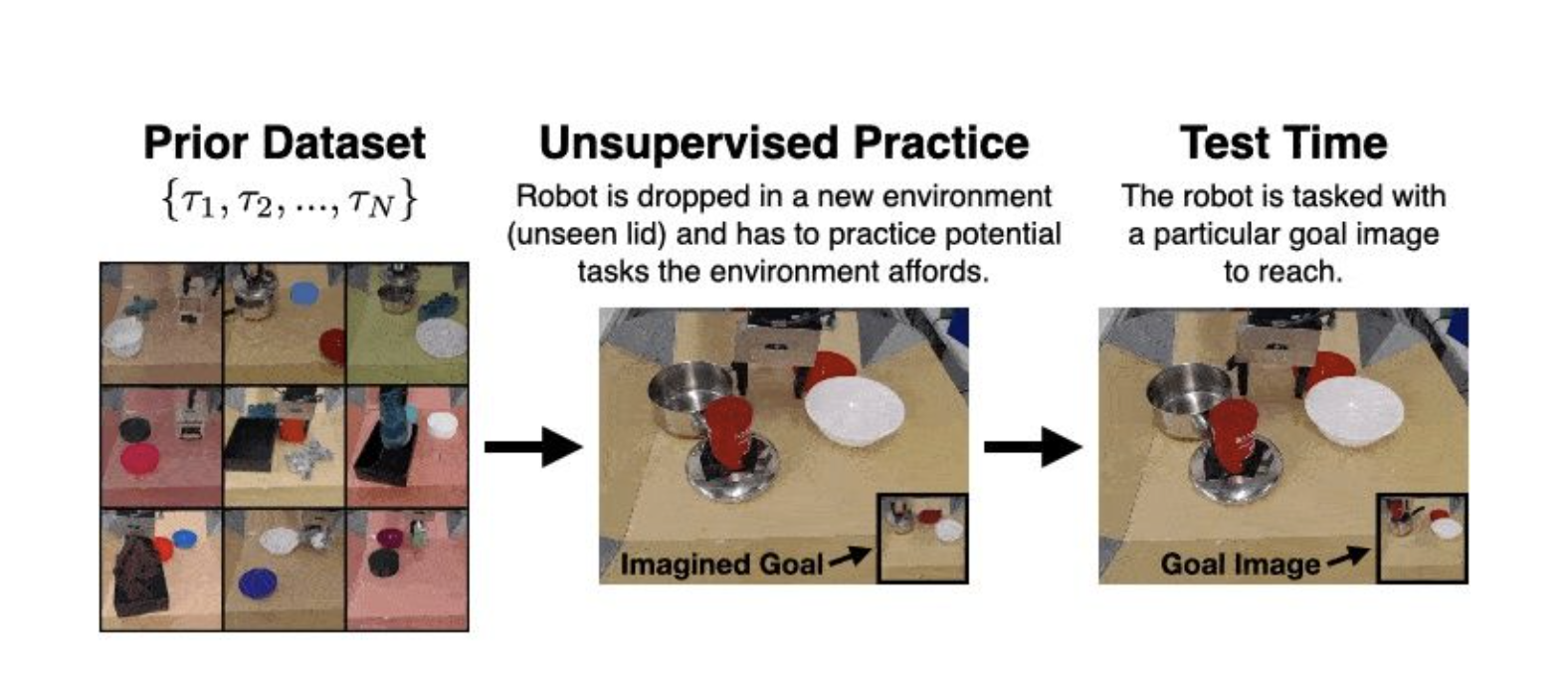 Prior Dataset
$\{\tau_1, \tau_2, ..., \tau_N\}$

Unsupervised Practice
Robot is dropped in a new environment (unseen lid) and has to practice potential tasks the environment affords.

Imagined Goal

Test Time
The robot is tasked with a particular goal image to reach.

Goal Image